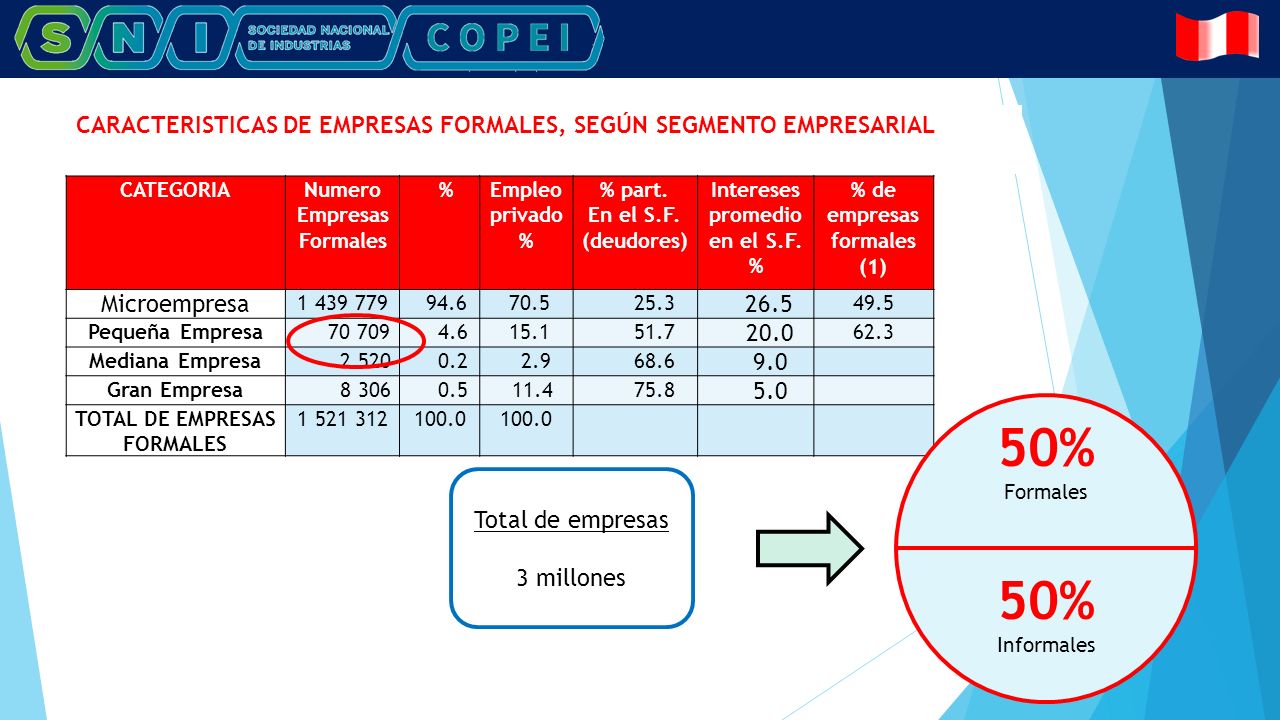 SNI SOCIEDAD NACIONAL DE INDUSTRIAS COPEI

CARACTERISTICAS DE EMPRESAS FORMALES, SEGÚN SEGMENTO EMPRESARIAL

| CATEGORIA | Numero Empresas Formales | % | Empleo privado % | % part. En el S.F. (deudores) | Intereses promedio en el S.F. % | % de empresas formales (1) |
|---|---|---|---|---|---|---|
| Microempresa | 1 439 779 | 94.6 | 70.5 | 25.3 | 26.5 | 49.5 |
| Pequeña Empresa | 70 709 | 4.6 | 15.1 | 51.7 | 20.0 | 62.3 |
| Mediana Empresa | 2 520 | 0.2 | 2.9 | 68.6 | 9.0 | |
| Gran Empresa | 8 306 | 0.5 | 11.4 | 75.8 | 5.0 | |
| TOTAL DE EMPRESAS FORMALES | 1 521 312 | 100.0 | 100.0 | | | |

Total de empresas

3 millones

50%
Formales

50%
Informales